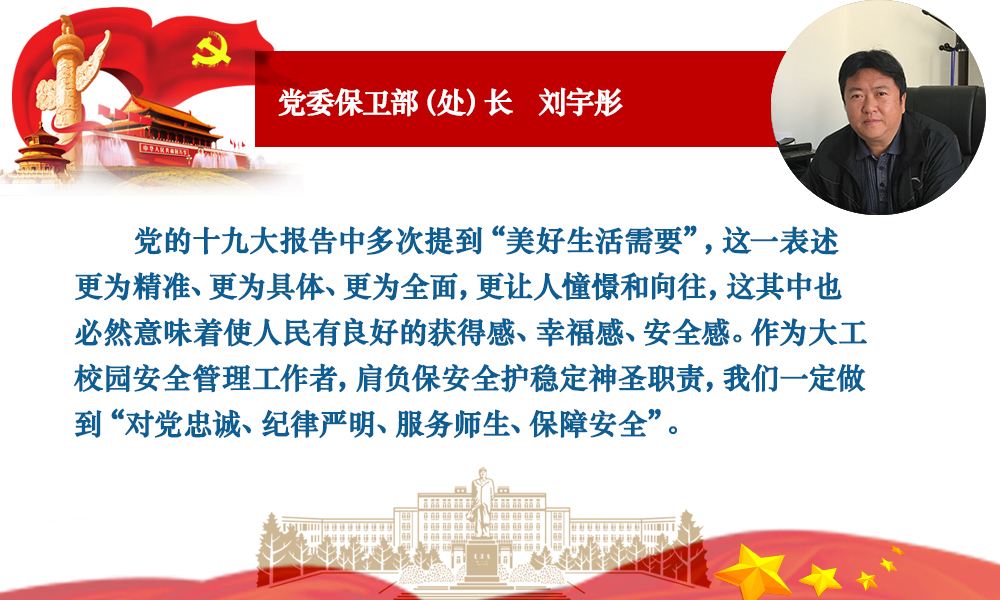 党委保卫部（处）长　刘宇彤

党的十九大报告中多次提到“美好生活需要”，这一表述更为精准、更为具体、更为全面，更让人憧憬和向往，这其中也必然意味着使人民有良好的获得感、幸福感、安全感。作为大工校园安全管理工作者，肩负保安全护稳定神圣职责，我们一定做到“对党忠诚、纪律严明、服务师生、保障安全”。